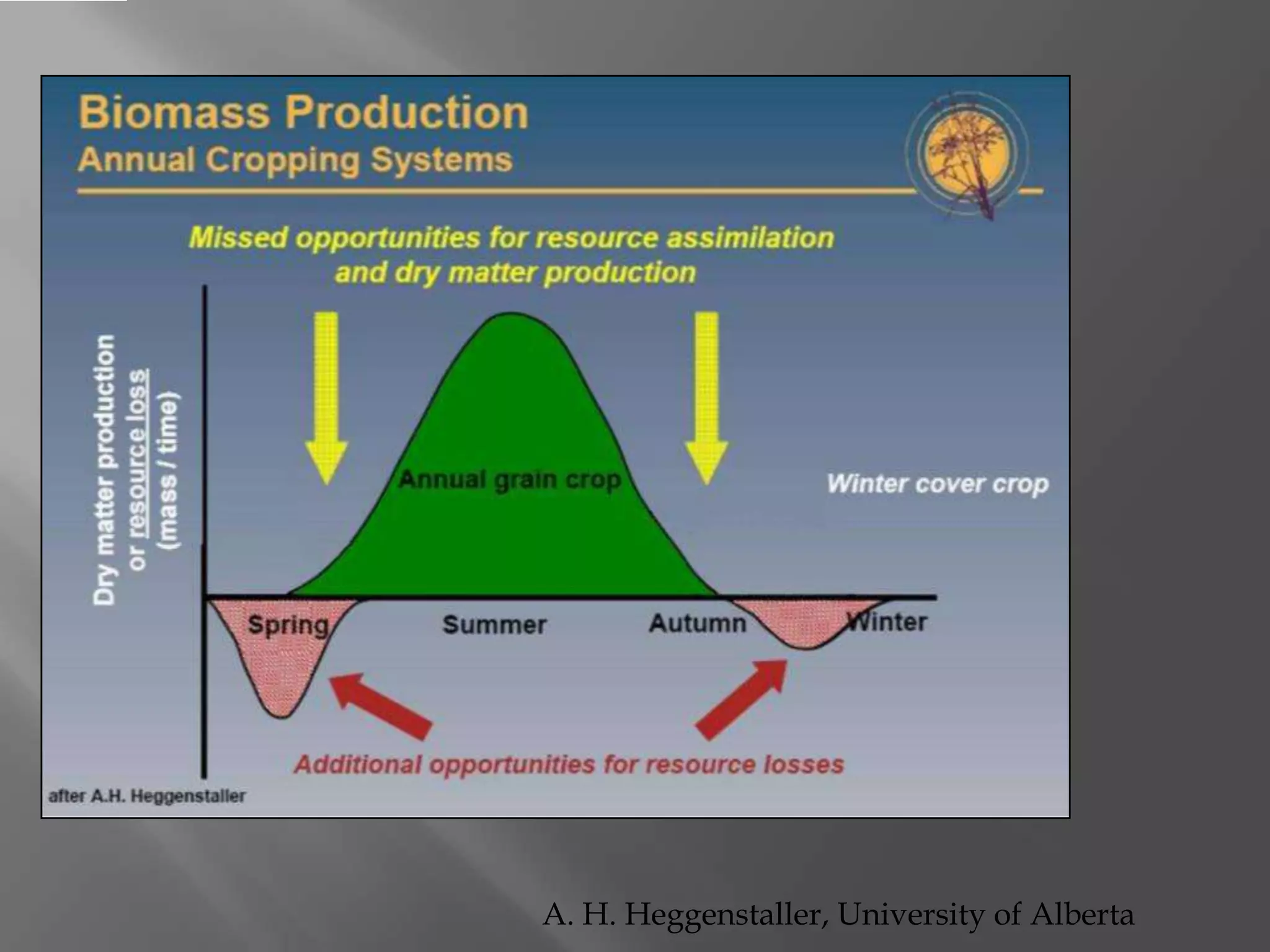 Biomass Production
Annual Cropping Systems

Missed opportunities for resource assimilation and dry matter production

Dry matter production or resource loss (mass / time)

Annual grain crop

Winter cover crop

Spring
Summer
Autumn
Winter

Additional opportunities for resource losses

after A.H. Heggenstaller

A. H. Heggenstaller, University of Alberta